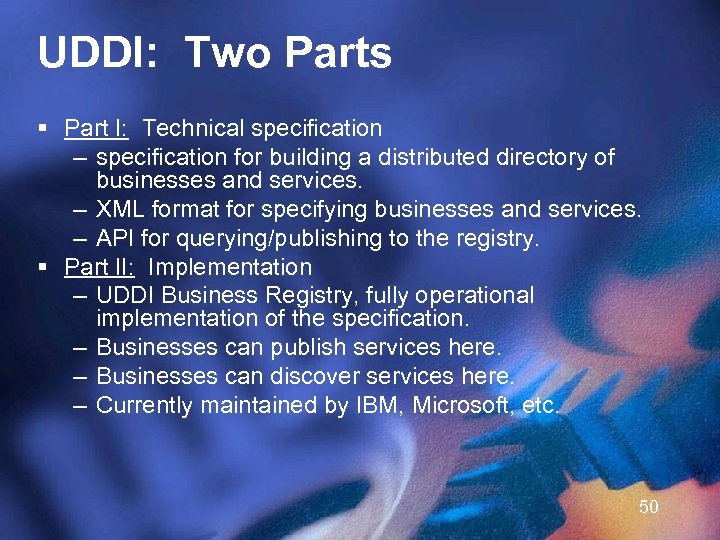 UDDI: Two Parts

▪ Part I: Technical specification
– specification for building a distributed directory of businesses and services.
– XML format for specifying businesses and services.
– API for querying/publishing to the registry.
▪ Part II: Implementation
– UDDI Business Registry, fully operational implementation of the specification.
– Businesses can publish services here.
– Businesses can discover services here.
– Currently maintained by IBM, Microsoft, etc.

50